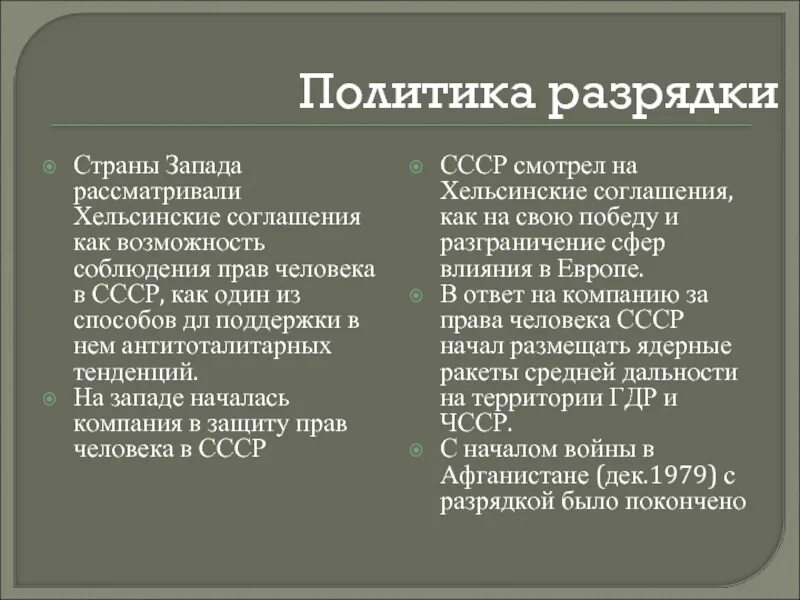 Политика разрядки

Страны Запада рассматривали Хельсинские соглашения как возможность соблюдения прав человека в СССР, как один из способов дл поддержки в нем антитоталитарных тенденций.

На западе началась компания в защиту прав человека в СССР

СССР смотрел на Хельсинские соглашения, как на свою победу и разграничение сфер влияния в Европе.

В ответ на компанию за права человека СССР начал размещать ядерные ракеты средней дальности на территории ГДР и ЧССР.

С началом войны в Афганистане (дек.1979) с разрядкой было покончено